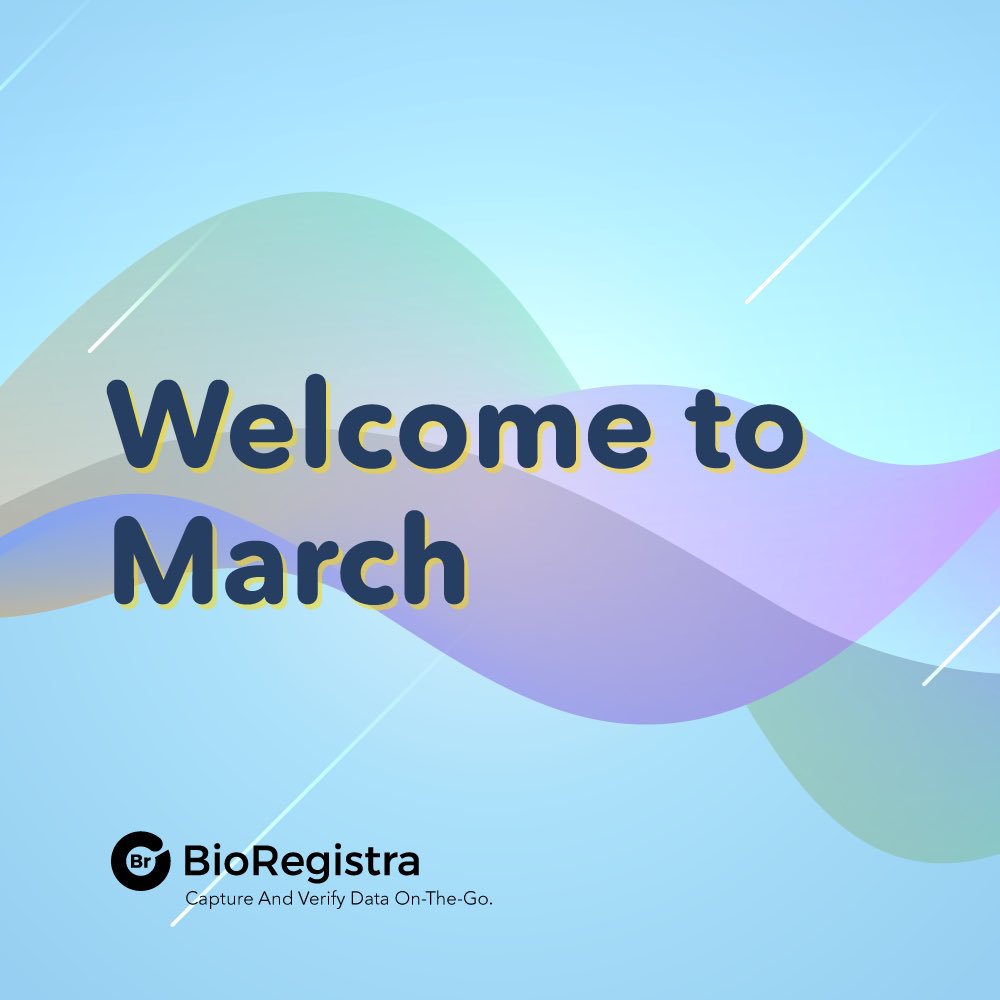 Welcome to March

Br BioRegistra
Capture And Verify Data On-The-Go.